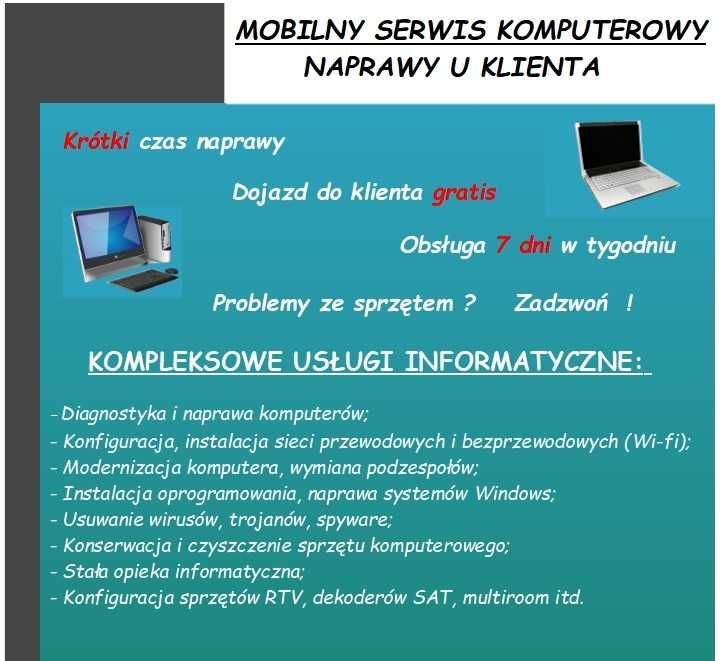 MOBILNY SERWIS KOMPUTEROWY
NAPRAWY U KLIENTA

Krótki czas naprawy

Dojazd do klienta gratis

Obsługa 7 dni w tygodniu

Problemy ze sprzętem ? Zadzwoń !

KOMPLEKSOWE USŁUGI INFORMATYCZNE:

-Diagnostyka i naprawa komputerów;
- Konfiguracja, instalacja sieci przewodowych i bezprzewodowych (Wi-fi);
- Modernizacja komputera, wymiana podzespołów;
- Instalacja oprogramowania, naprawa systemów Windows;
- Usuwanie wirusów, trojanów, spyware;
- Konserwacja i czyszczenie sprzętu komputerowego;
- Stała opieka informatyczna;
- Konfiguracja sprzętów RTV, dekoderów SAT, multiroom itd.